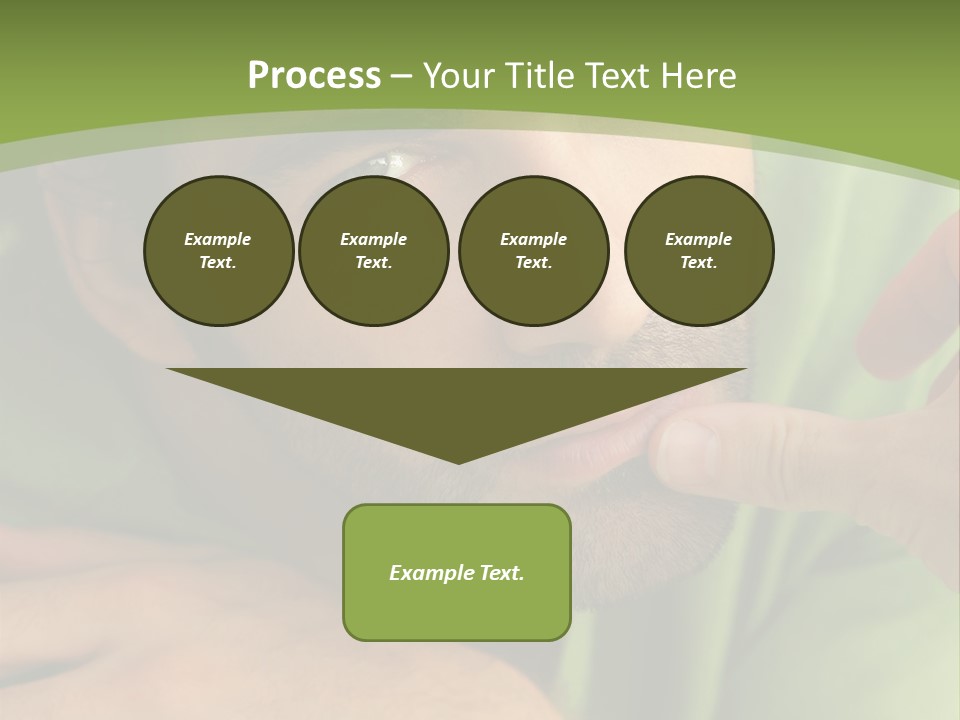 Process – Your Title Text Here

Example Text.

Example Text.

Example Text.

Example Text.

Example Text.